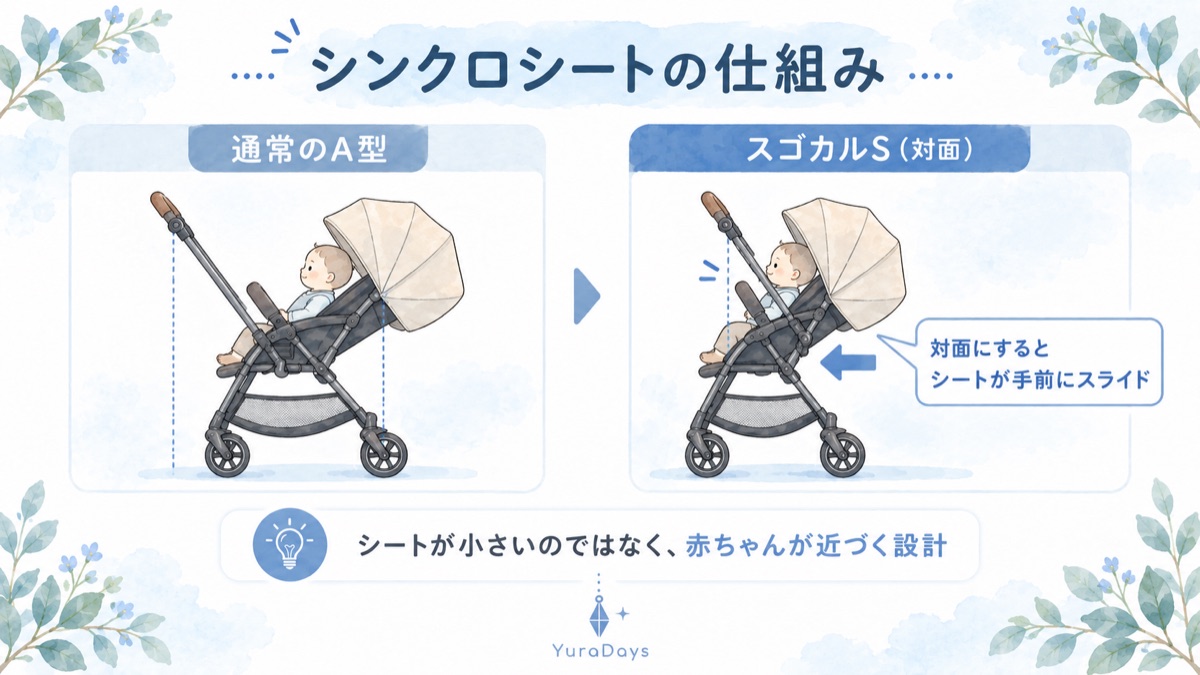 シンクロシートの仕組み

通常のA型

スゴカルS（対面）

対面にすると
シートが手前にスライド

シートが小さいのではなく、赤ちゃんが近づく設計

YuraDays